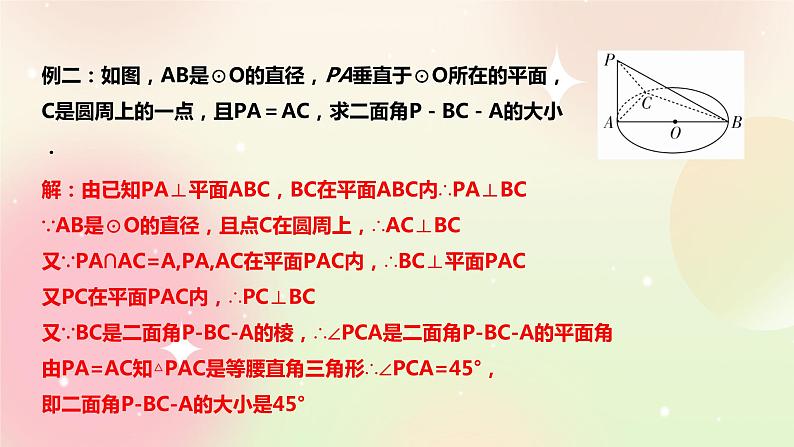 例二：如图，AB是⊙O的直径，PA垂直于⊙O所在的平面，C是圆周上的一点，且PA＝AC，求二面角P－BC－A的大小．

P
C
A
O
B

解：由已知PA⊥平面ABC，BC在平面ABC内∴PA⊥BC
∵AB是⊙O的直径，且点C在圆周上，∴AC⊥BC
又∵PA∩AC=A,PA,AC在平面PAC内，∴BC⊥平面PAC
又PC在平面PAC内，∴PC⊥BC
又∵BC是二面角P-BC-A的棱，∴∠PCA是二面角P-BC-A的平面角
由PA=AC知△PAC是等腰直角三角形∴∠PCA=45°，
即二面角P-BC-A的大小是45°